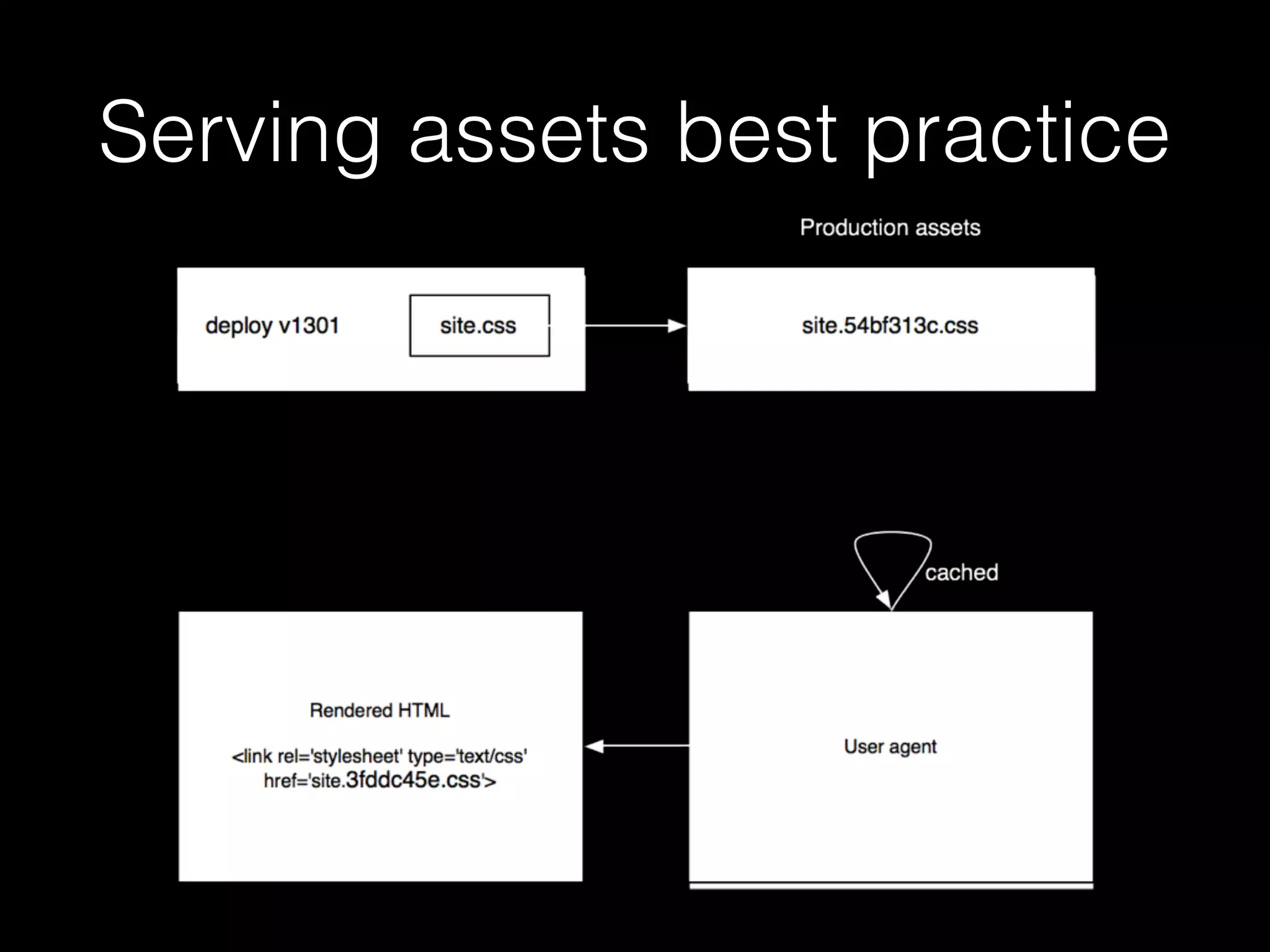 Serving assets best practice

Production assets

deploy v1301

site.css

site.54bf313c.css

cached

Rendered HTML

<link rel='stylesheet' type='text/css' href='site.3fddc45e.css'>

User agent